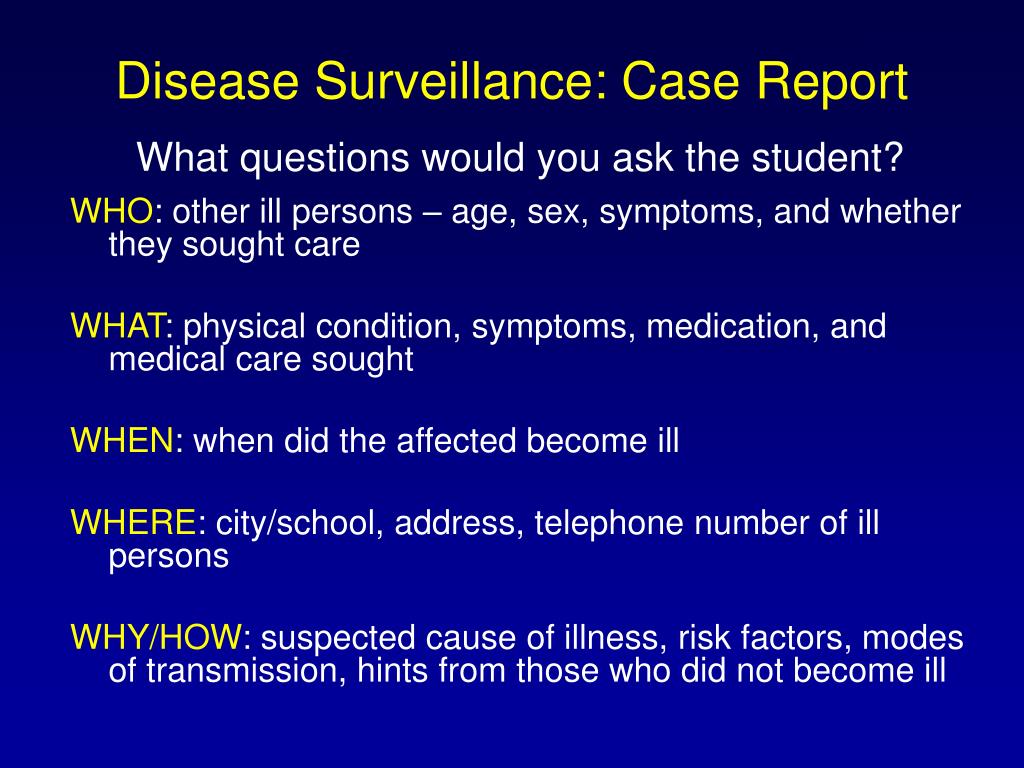 Disease Surveillance: Case Report

What questions would you ask the student?

WHO: other ill persons – age, sex, symptoms, and whether they sought care

WHAT: physical condition, symptoms, medication, and medical care sought

WHEN: when did the affected become ill

WHERE: city/school, address, telephone number of ill persons

WHY/HOW: suspected cause of illness, risk factors, modes of transmission, hints from those who did not become ill